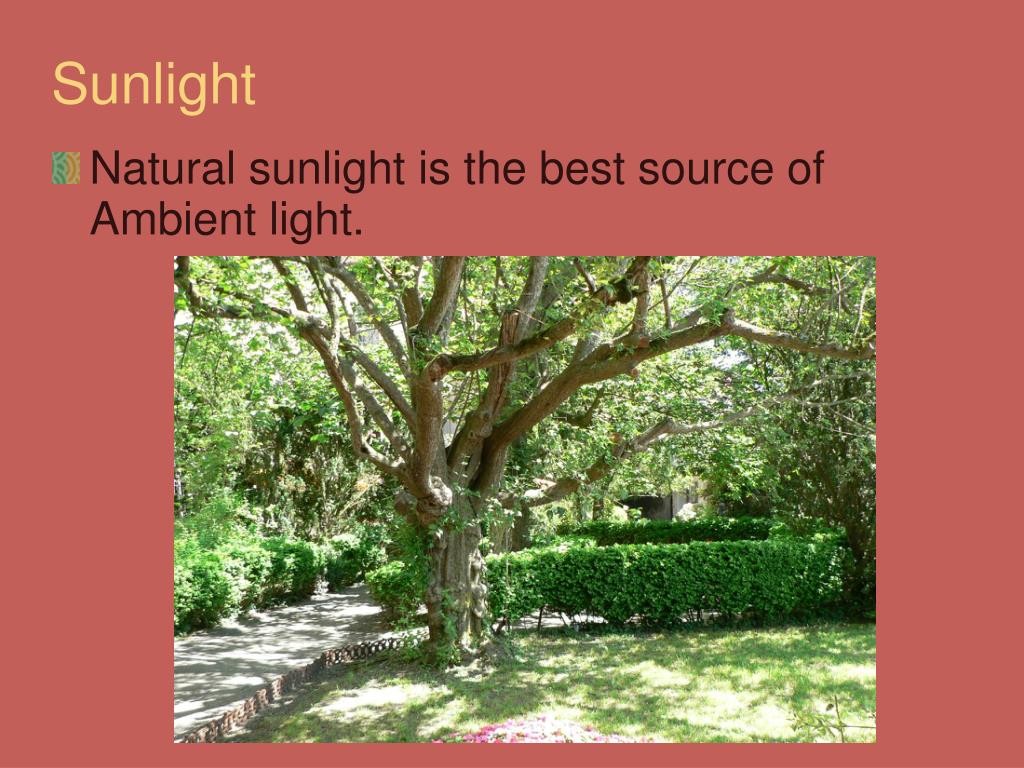 Sunlight

Natural sunlight is the best source of Ambient light.